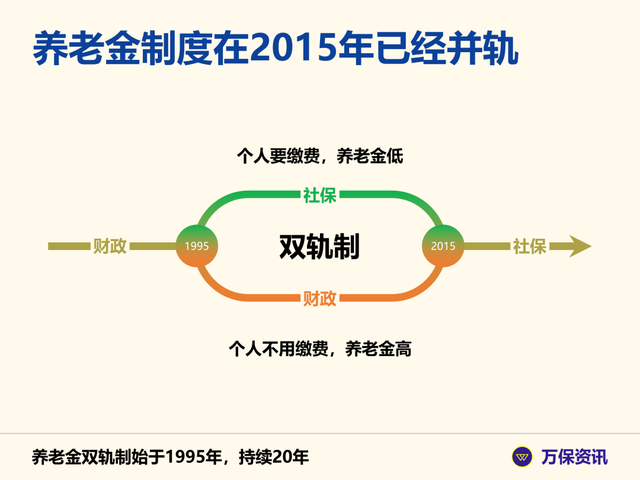 养老金制度在2015年已经并轨

个人要缴费，养老金低

社保

财政

1995

双轨制

2015

社保

财政

个人不用缴费，养老金高

养老金双轨制始于1995年，持续20年

万保资讯